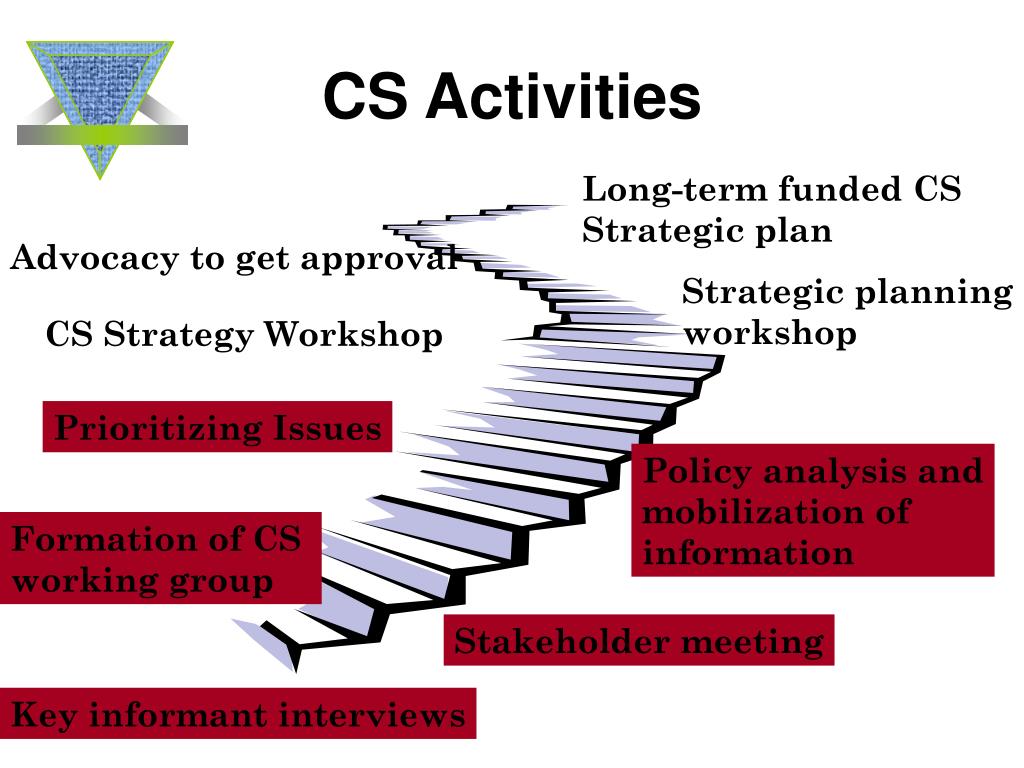 CS Activities

Long-term funded CS Strategic plan

Advocacy to get approval

Strategic planning workshop

CS Strategy Workshop

Prioritizing Issues

Policy analysis and mobilization of information

Formation of CS working group

Stakeholder meeting

Key informant interviews